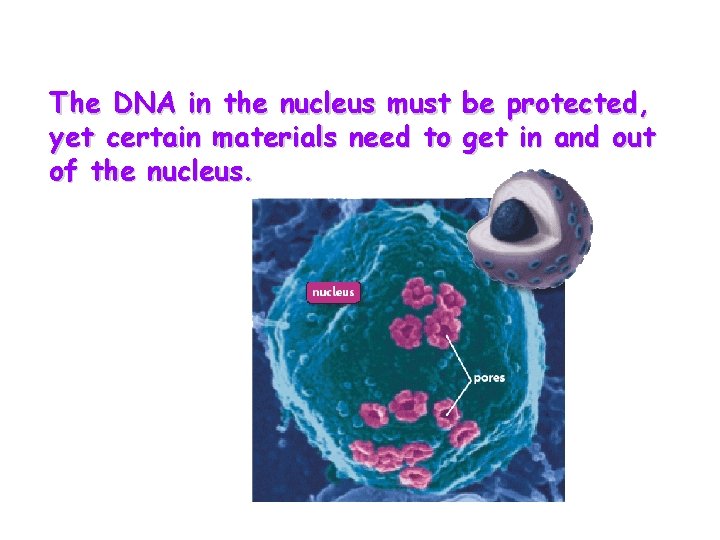 The DNA in the nucleus must be protected, yet certain materials need to get in and out of the nucleus.

nucleus

pores